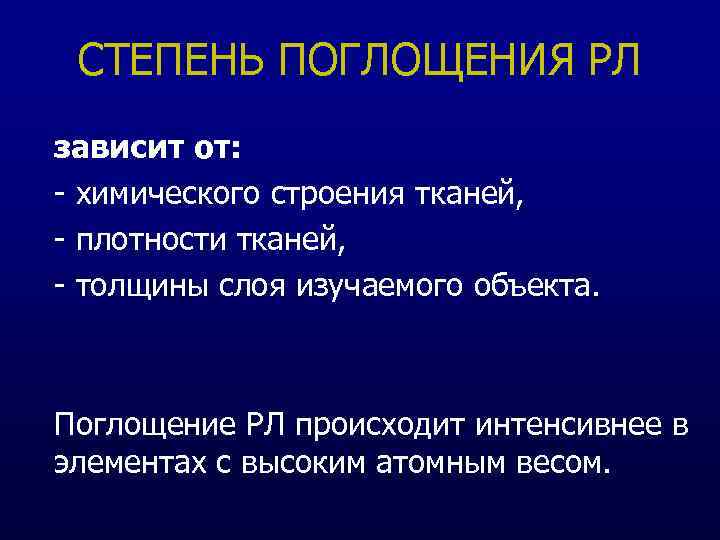 СТЕПЕНЬ ПОГЛОЩЕНИЯ РЛ

зависит от:
- химического строения тканей,
- плотности тканей,
- толщины слоя изучаемого объекта.

Поглощение РЛ происходит интенсивнее в элементах с высоким атомным весом.